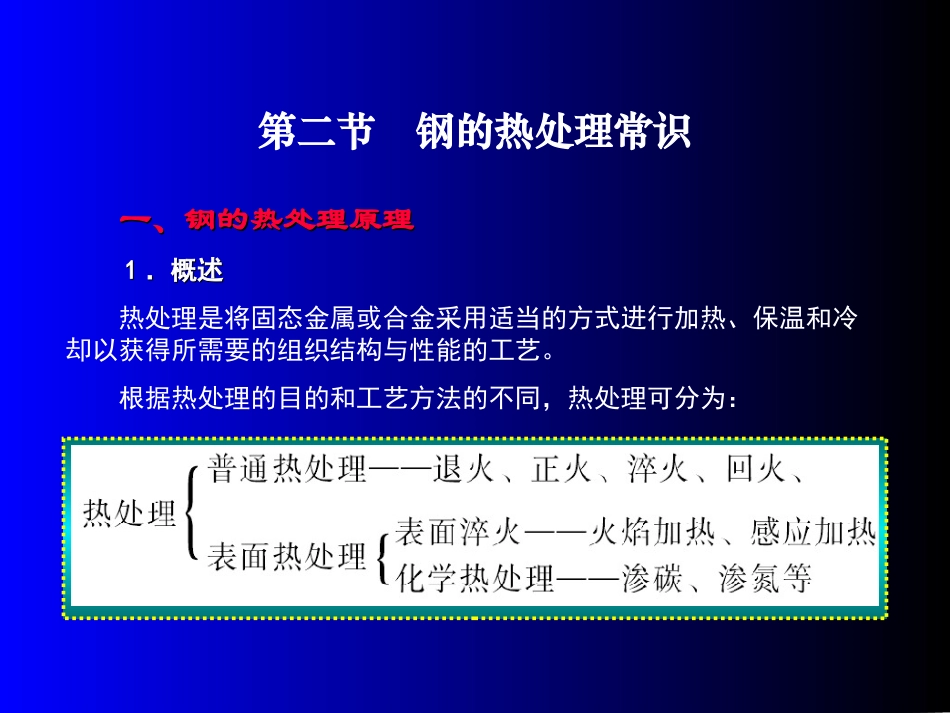 第二节　钢的热处理常识

一、钢的热处理原理

1．概述

热处理是将固态金属或合金采用适当的方式进行加热、保温和冷却以获得所需要的组织结构与性能的工艺。

根据热处理的目的和工艺方法的不同，热处理可分为：

热处理
普通热处理——退火、正火、淬火、回火、
表面热处理
表面淬火——火焰加热、感应加热
化学热处理——渗碳、渗氮等